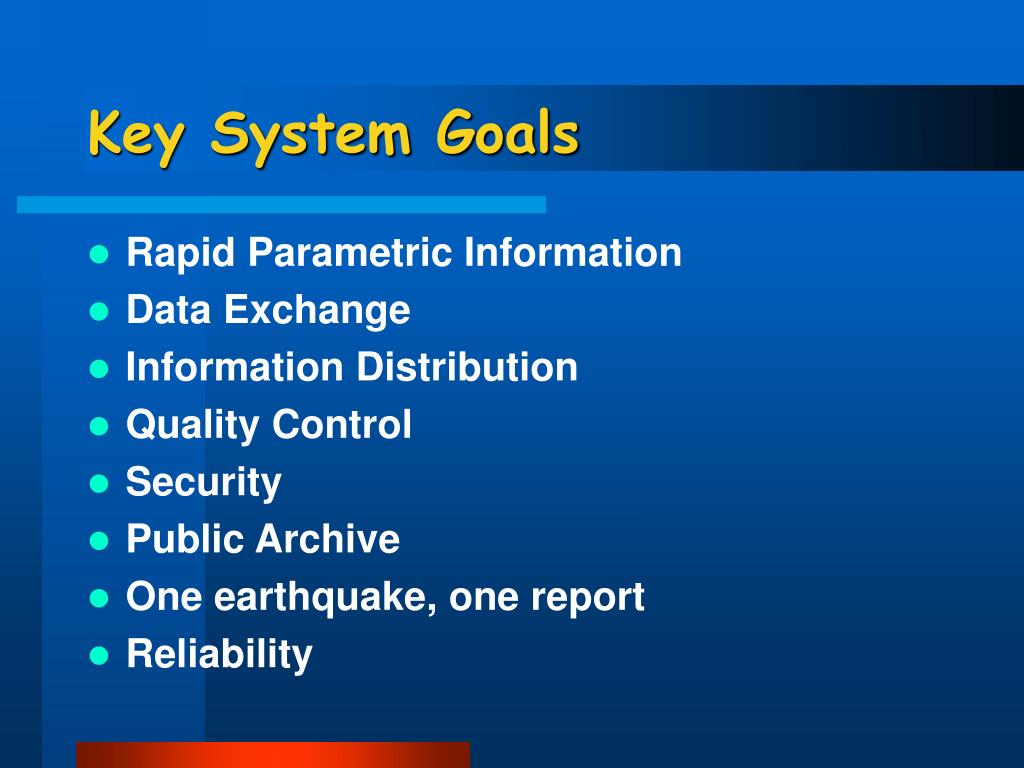 Key System Goals

- Rapid Parametric Information
- Data Exchange
- Information Distribution
- Quality Control
- Security
- Public Archive
- One earthquake, one report
- Reliability